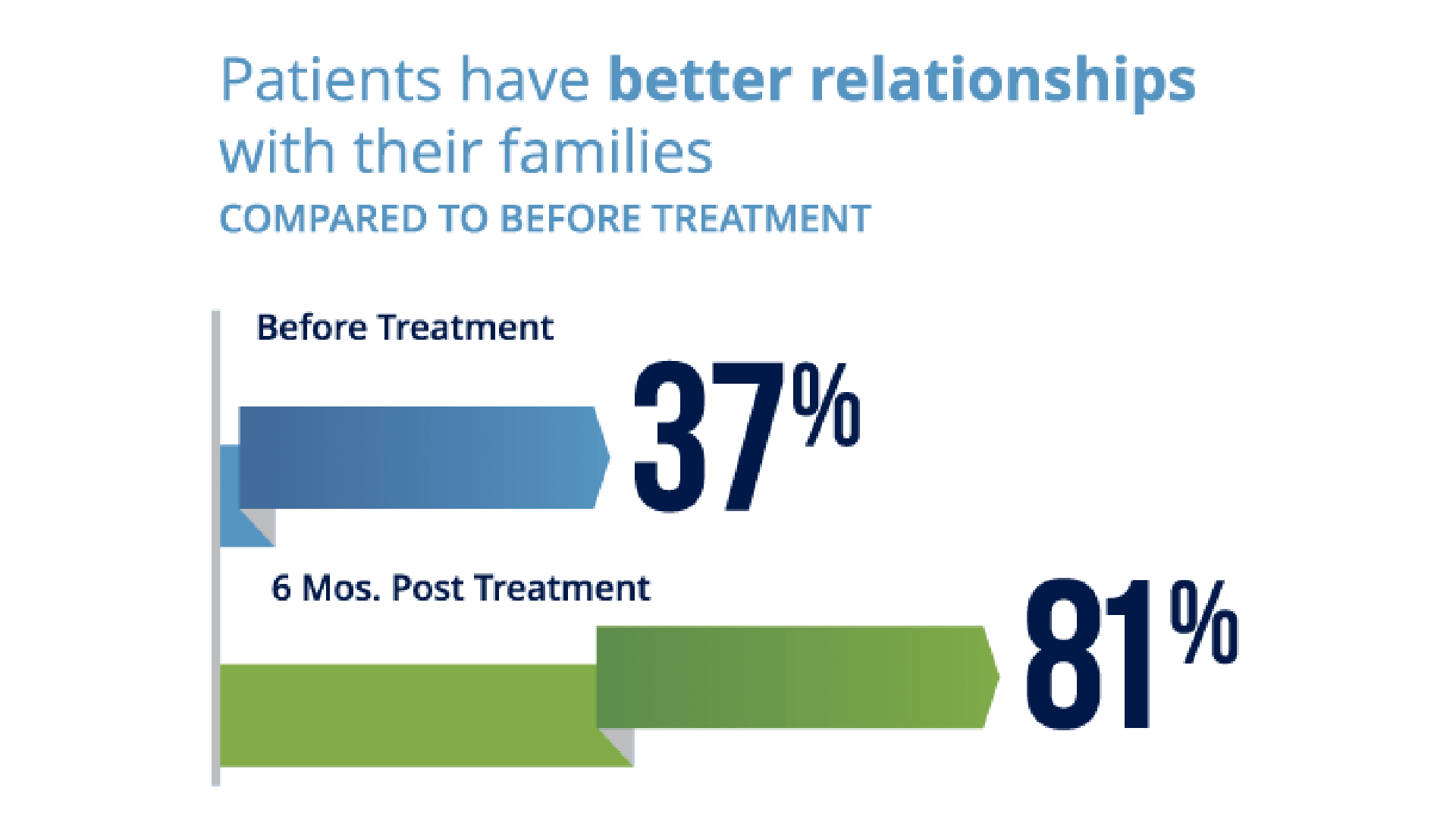 Patients have better relationships with their families
COMPARED TO BEFORE TREATMENT

Before Treatment

37%

6 Mos. Post Treatment

81%